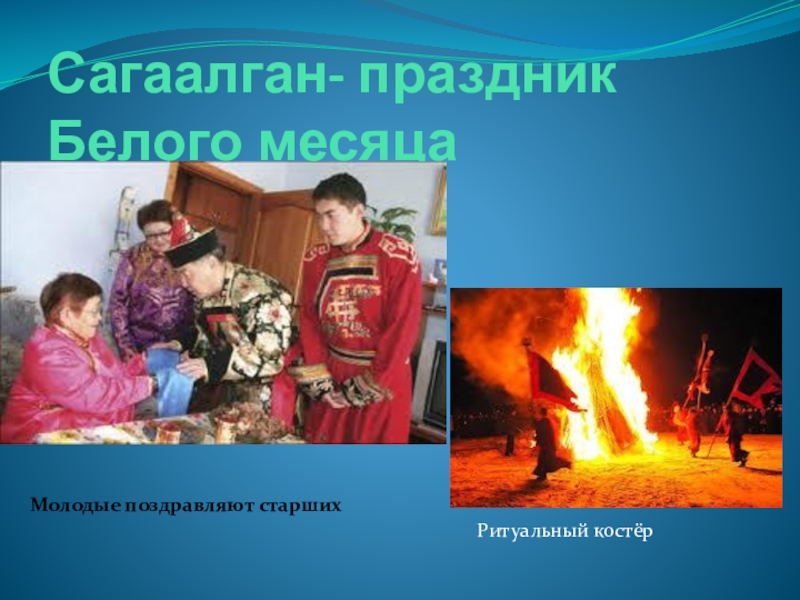 Сагаалган- праздник Белого месяца

Молодые поздравляют старших

Ритуальный костёр